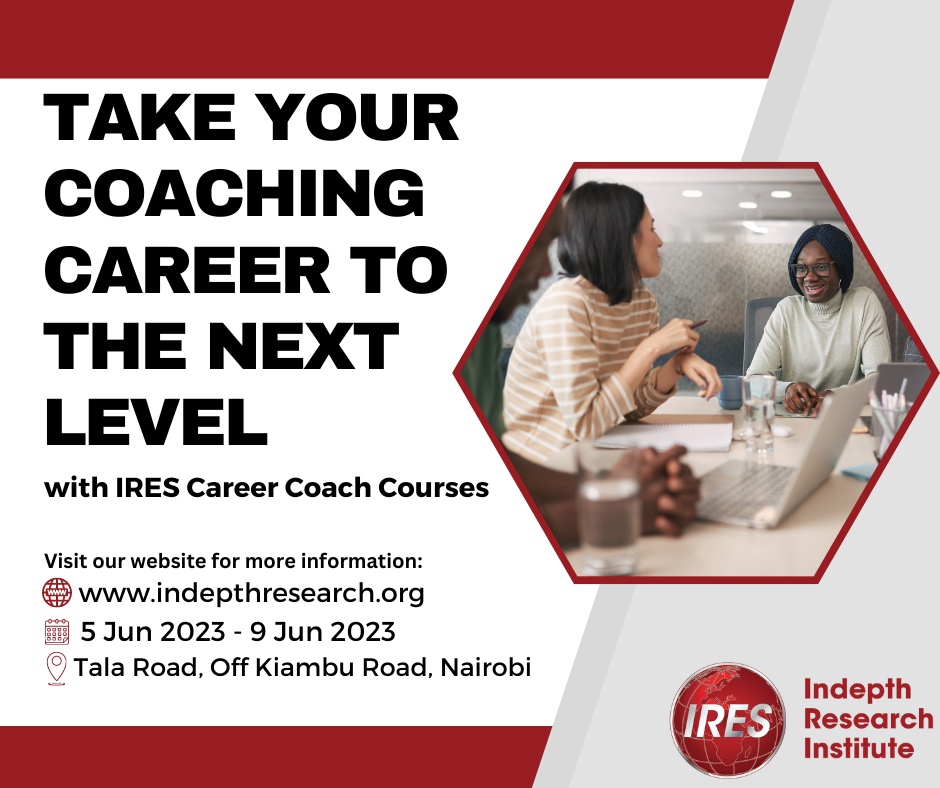 TAKE YOUR COACHING CAREER TO THE NEXT LEVEL

with IRES Career Coach Courses

Visit our website for more information:
www.indepthresearch.org
5 Jun 2023 - 9 Jun 2023
Tala Road, Off Kiambu Road, Nairobi

IRES
Indepth Research Institute